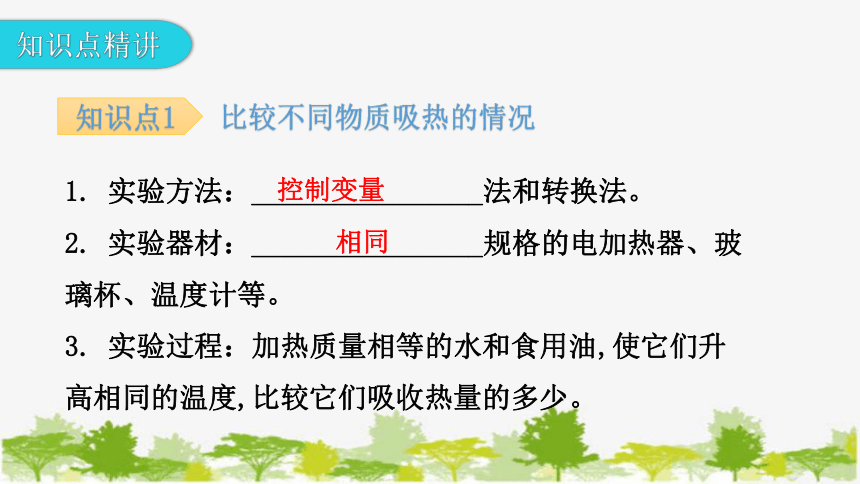 知识点精讲

知识点1 比较不同物质吸热的情况

1. 实验方法：控制变量法和转换法。

2. 实验器材：相同规格的电加热器、玻璃杯、温度计等。

3. 实验过程：加热质量相等的水和食用油,使它们升高相同的温度,比较它们吸收热量的多少。